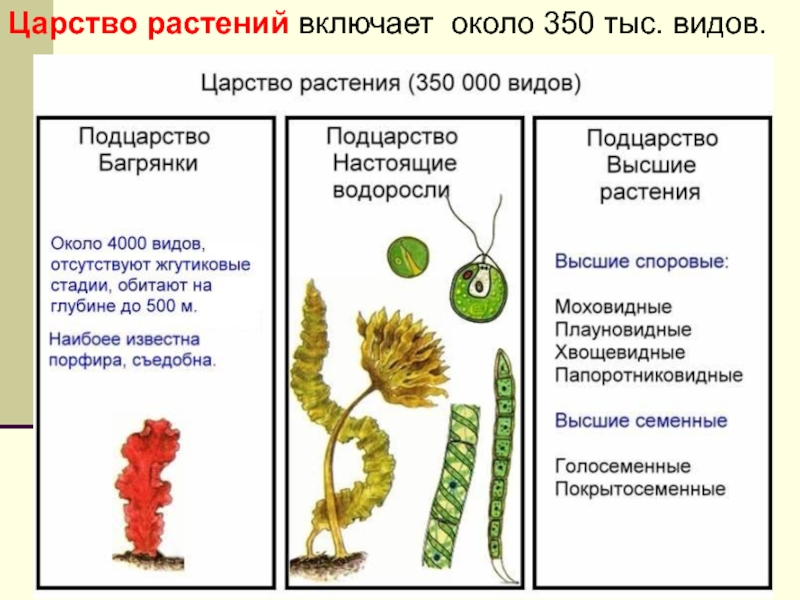 Царство растений включает около 350 тыс. видов.

Царство растения (350 000 видов)

Подцарство Багрянки

Около 4000 видов, отсутствуют жгутиковые стадии, обитают на глубине до 500 м.

Наибоее известна порфира, съедобна.

Подцарство Настоящие водоросли

Подцарство Высшие растения

Высшие споровые:

Моховидные
Плауновидные
Хвощевидные
Папоротниковидные

Высшие семенные

Голосеменные
Покрытосеменные